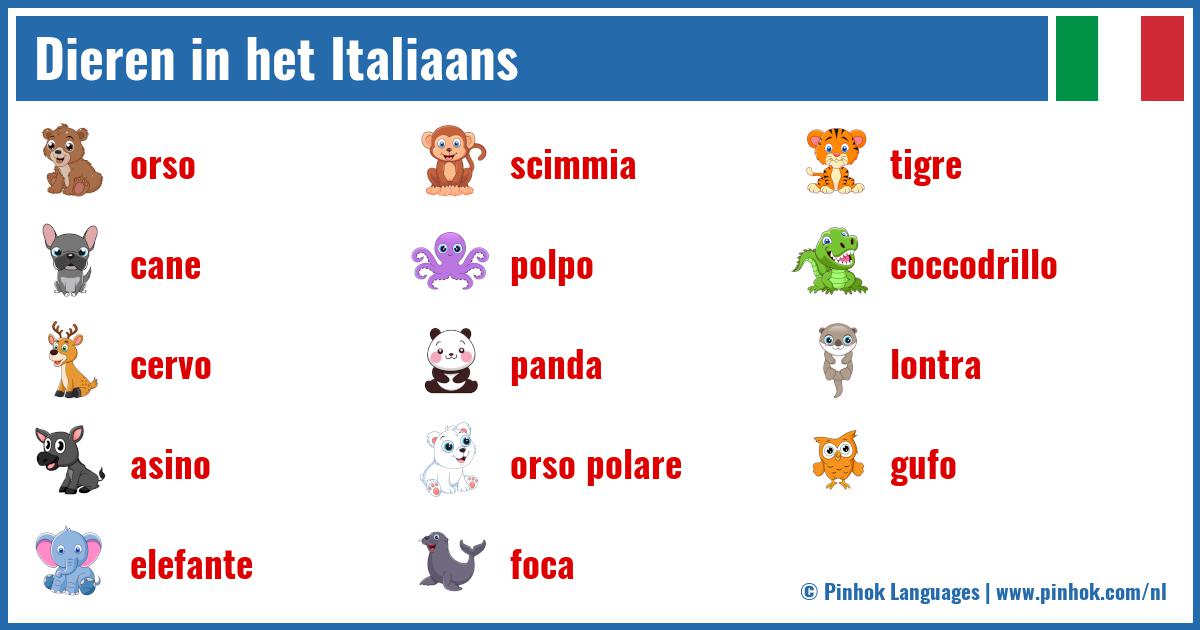 Dieren in het Italiaans

orso

cane

cervo

asino

elefante

scimmia

polpo

panda

orso polare

foca

tigre

coccodrillo

lontra

gufo

© Pinhok Languages | www.pinhok.com/nl